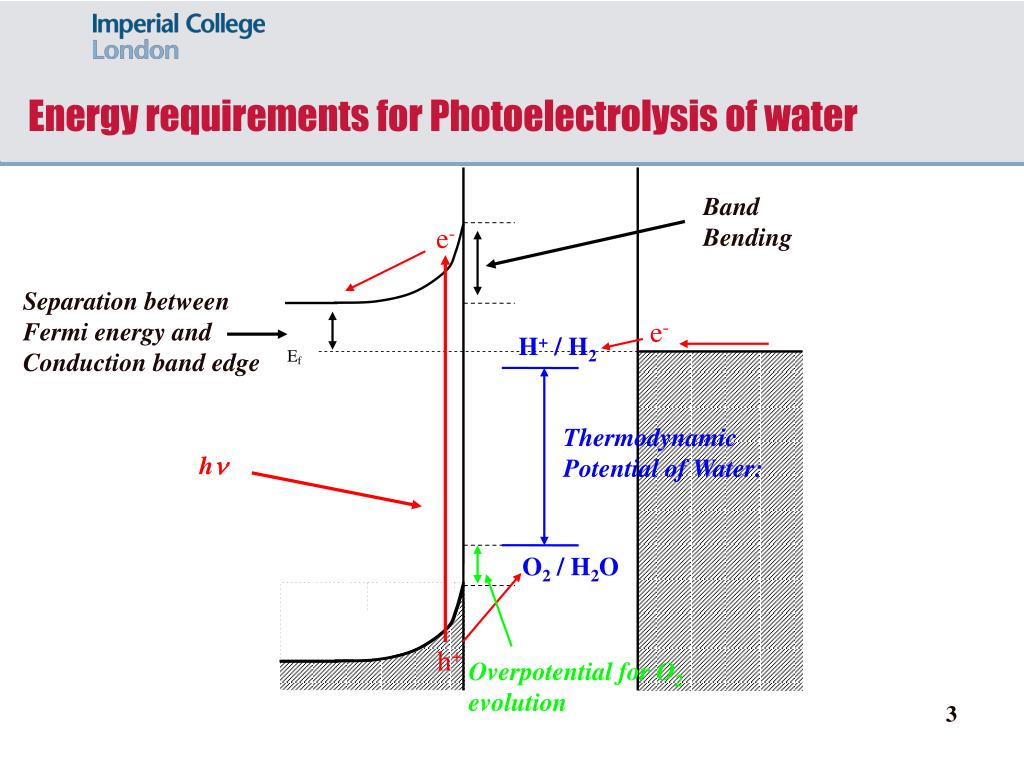 Imperial College London

Energy requirements for Photoelectrolysis of water

Band Bending

$e^-$

Separation between Fermi energy and Conduction band edge

$E_f$

$H^+ / H_2$

$e^-$

Thermodynamic Potential of Water:

$h\nu$

$O_2 / H_2O$

$h^+$

Overpotential for $O_2$ evolution

3